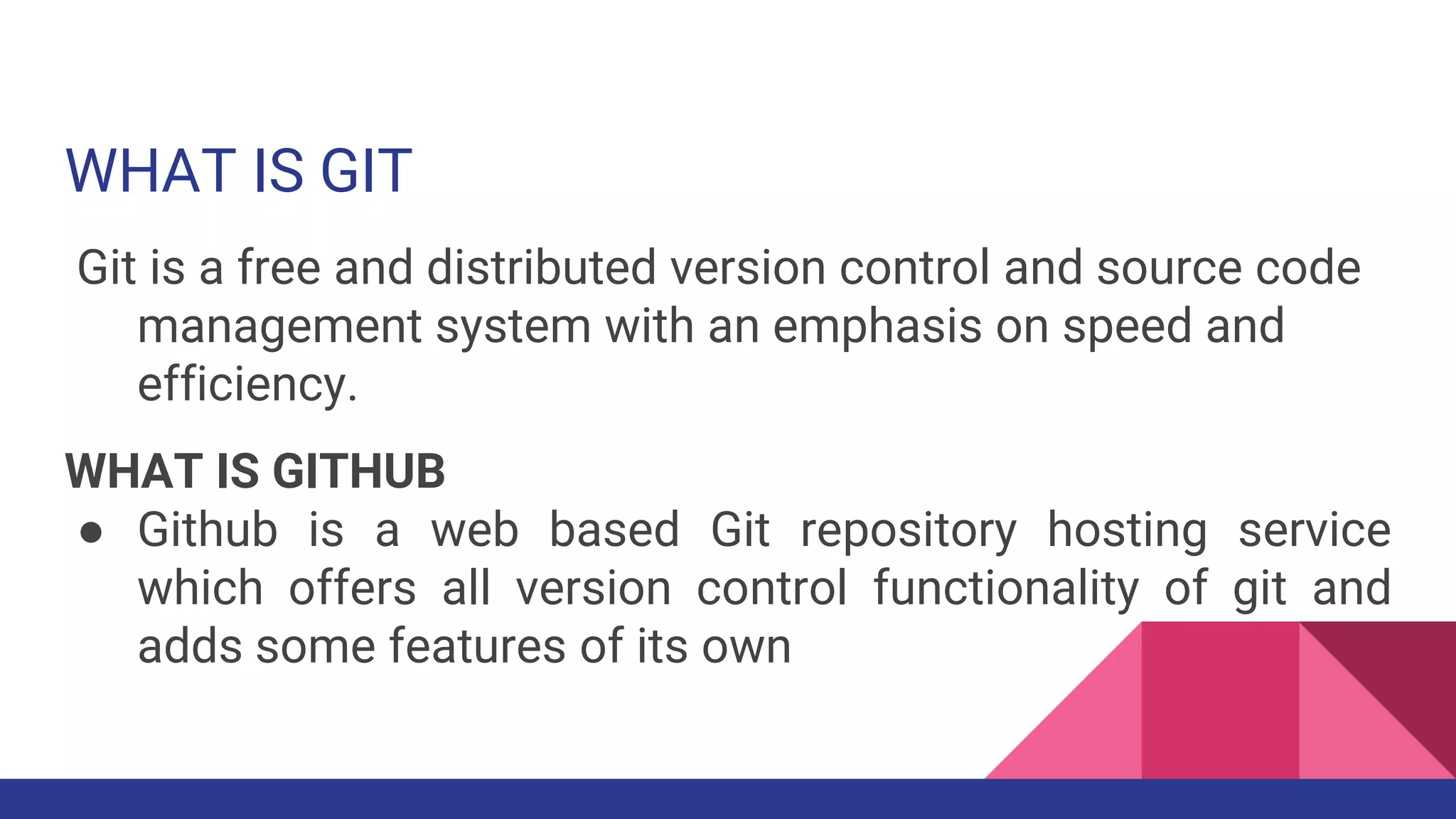 WHAT IS GIT

Git is a free and distributed version control and source code management system with an emphasis on speed and efficiency.

WHAT IS GITHUB

● Github is a web based Git repository hosting service which offers all version control functionality of git and adds some features of its own